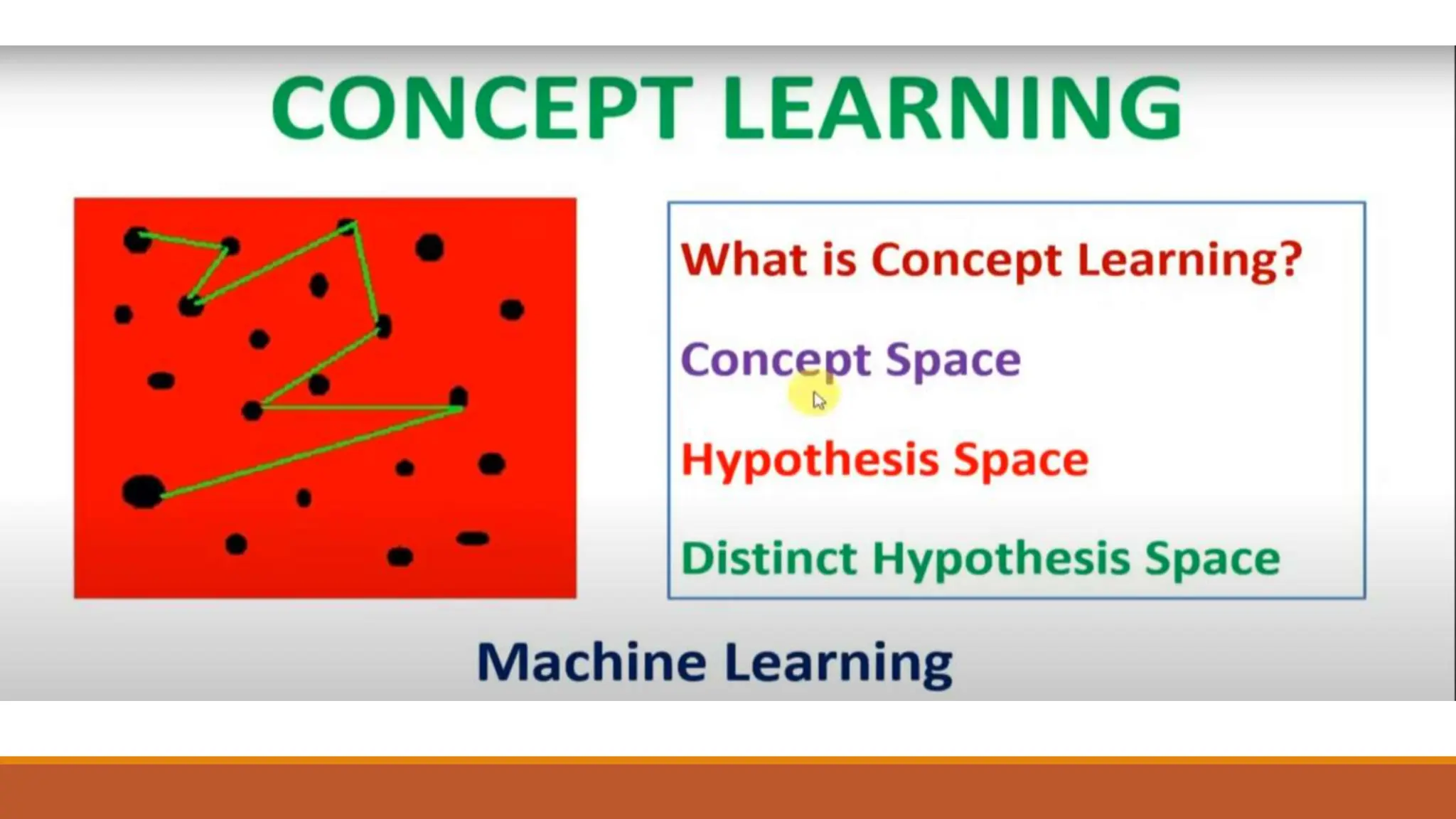 CONCEPT LEARNING

What is Concept Learning?

Concept Space

Hypothesis Space

Distinct Hypothesis Space

Machine Learning